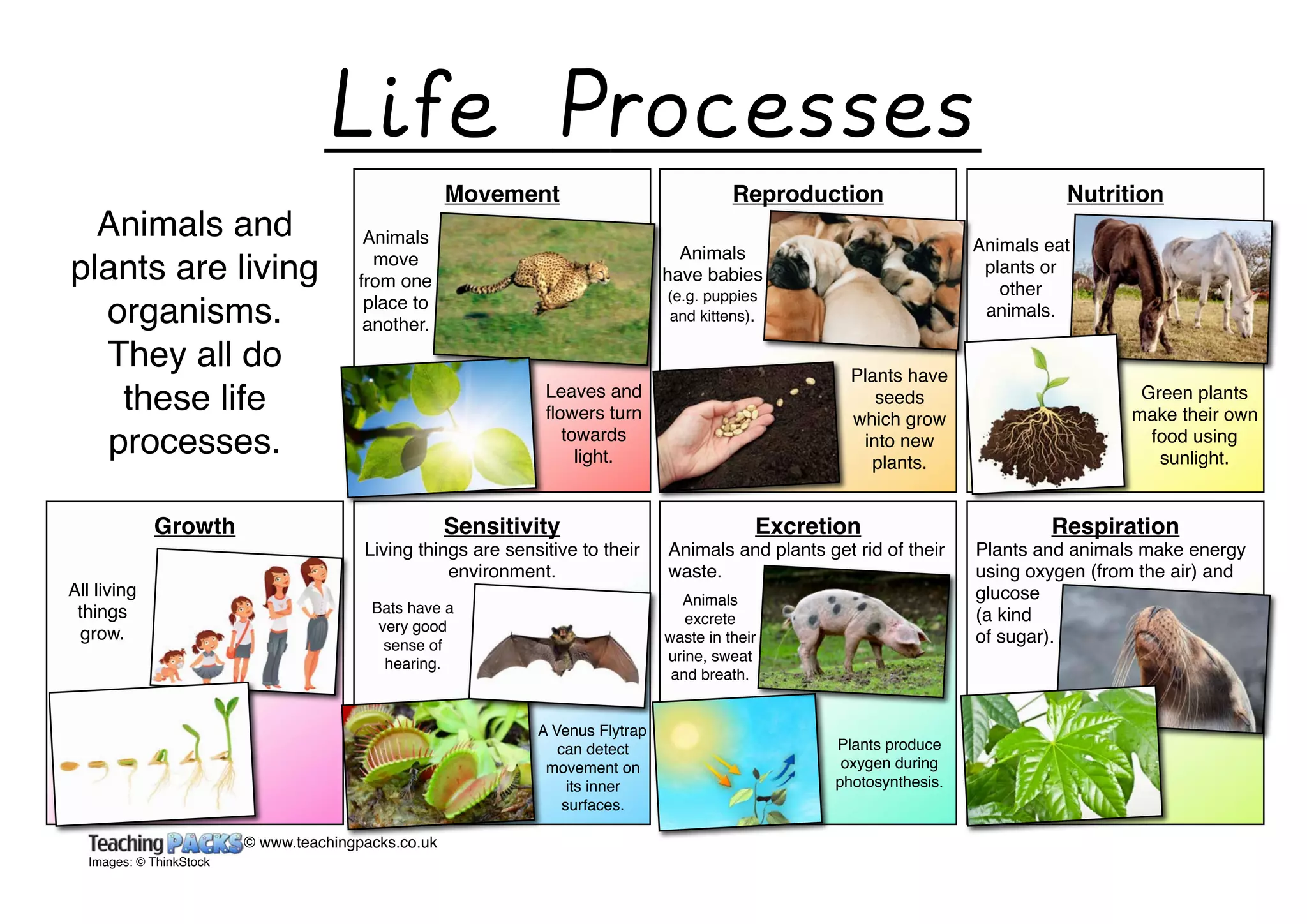 Life Processes

Animals and plants are living organisms. They all do these life processes.

Movement

Animals move from one place to another.

Leaves and flowers turn towards light.

Reproduction

Animals have babies (e.g. puppies and kittens).

Plants have seeds which grow into new plants.

Nutrition

Animals eat plants or other animals.

Green plants make their own food using sunlight.

Growth

All living things grow.

Sensitivity

Living things are sensitive to their environment.

Bats have a very good sense of hearing.

A Venus Flytrap can detect movement on its inner surfaces.

Excretion

Animals and plants get rid of their waste.

Animals excrete waste in their urine, sweat and breath.

Plants produce oxygen during photosynthesis.

Respiration

Plants and animals make energy using oxygen (from the air) and glucose (a kind of sugar).

Teaching PACKS © www.teachingpacks.co.uk
Images: © ThinkStock